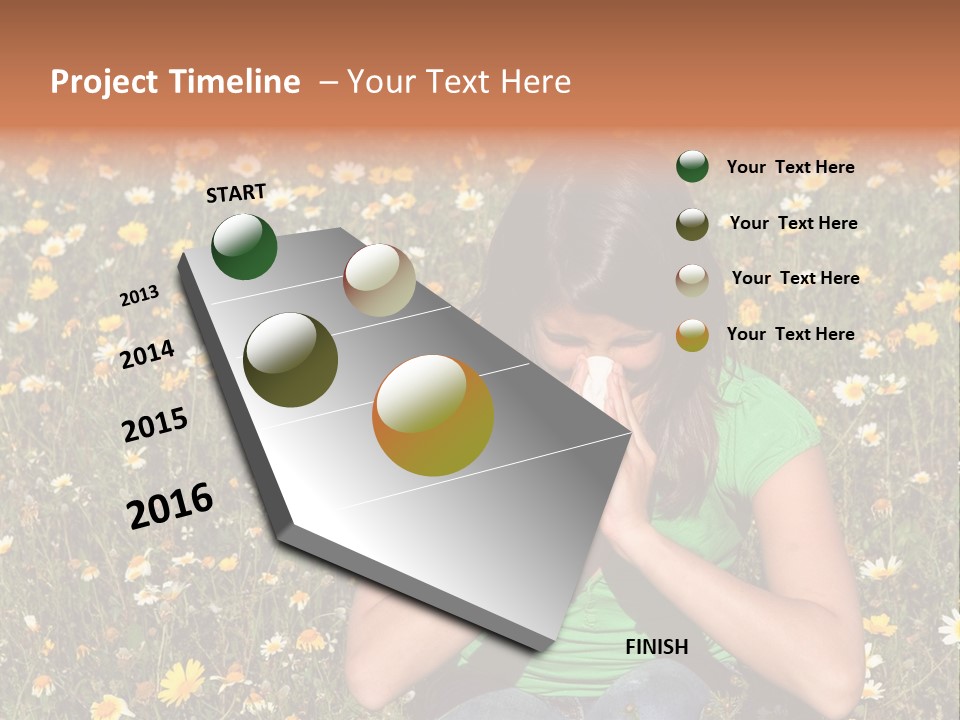 Project Timeline – Your Text Here

START

2013

2014

2015

2016

FINISH

Your Text Here

Your Text Here

Your Text Here

Your Text Here